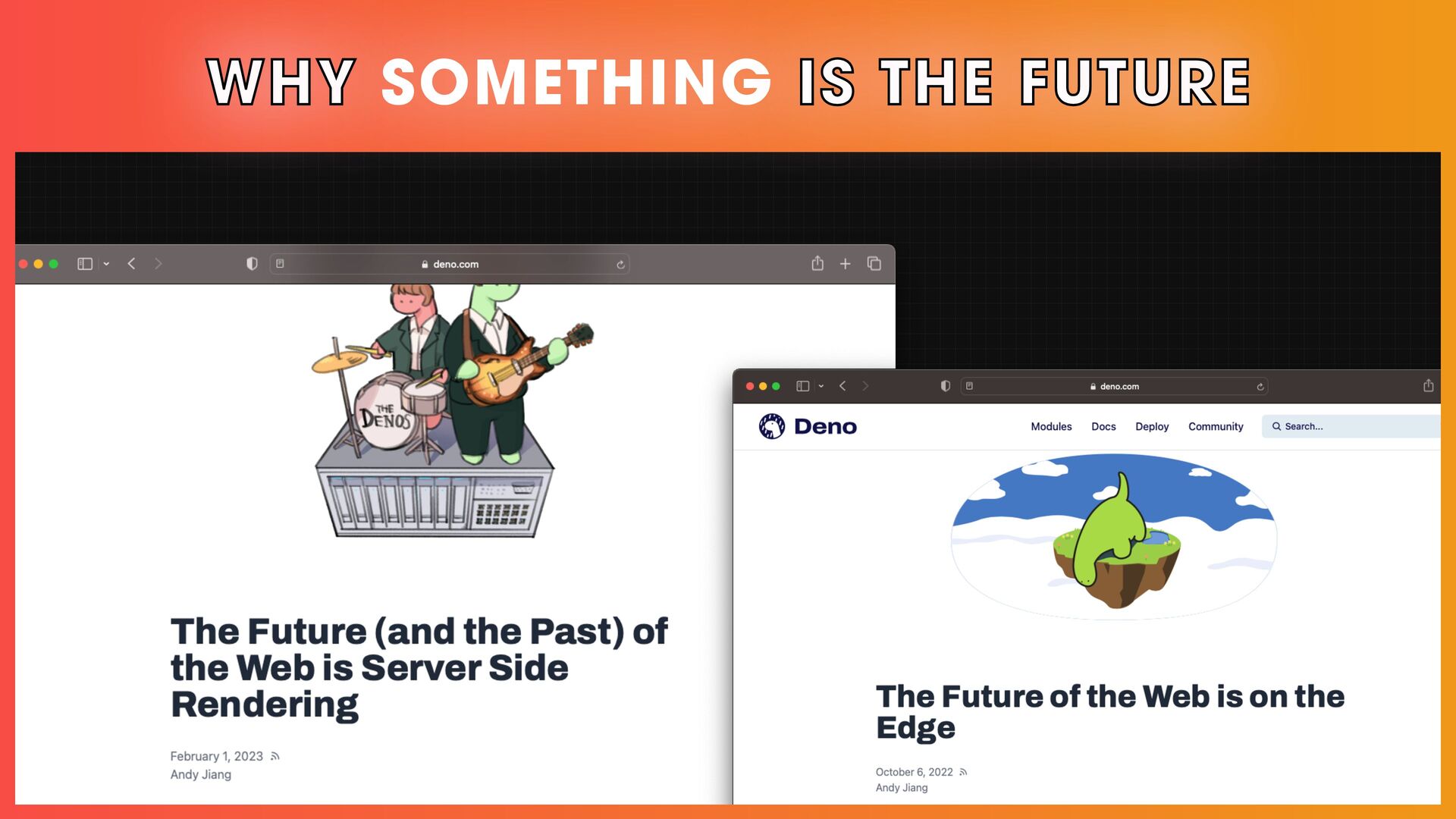 WHY SOMETHING IS THE FUTURE

deno.com

THE DENOS

The Future (and the Past) of the Web is Server Side Rendering

February 1, 2023
Andy Jiang

deno.com

Deno

Modules Docs Deploy Community

Search...

The Future of the Web is on the Edge

October 6, 2022
Andy Jiang